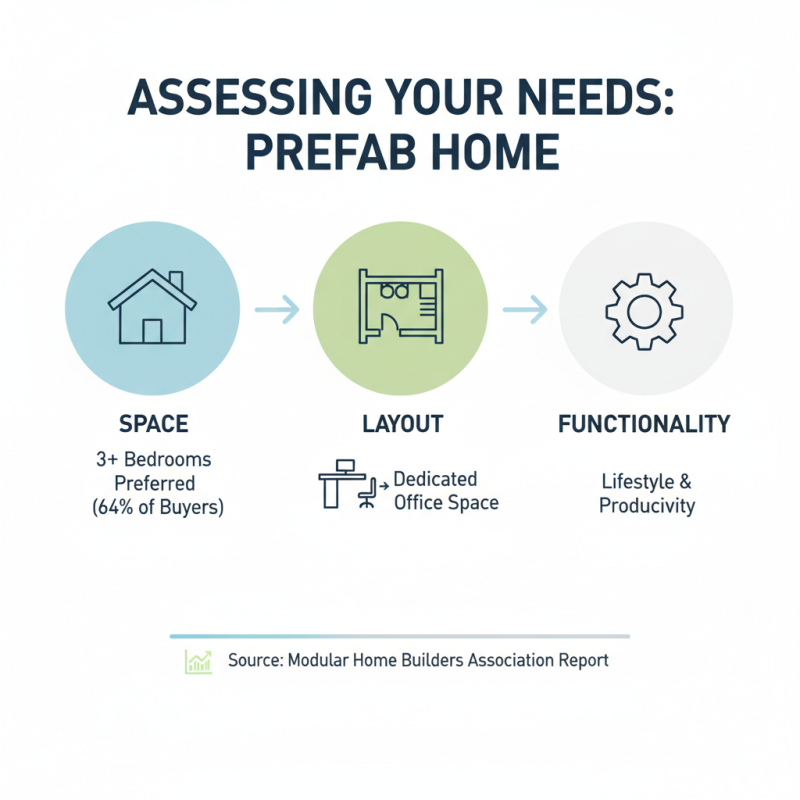 ASSESSING YOUR NEEDS: PREFAB HOME

SPACE
3+ Bedrooms Preferred (64% of Buyers)

LAYOUT
Dedicated Office Space

FUNCTIONALITY
Lifestyle & Producivity

Source: Modular Home Builders Association Report